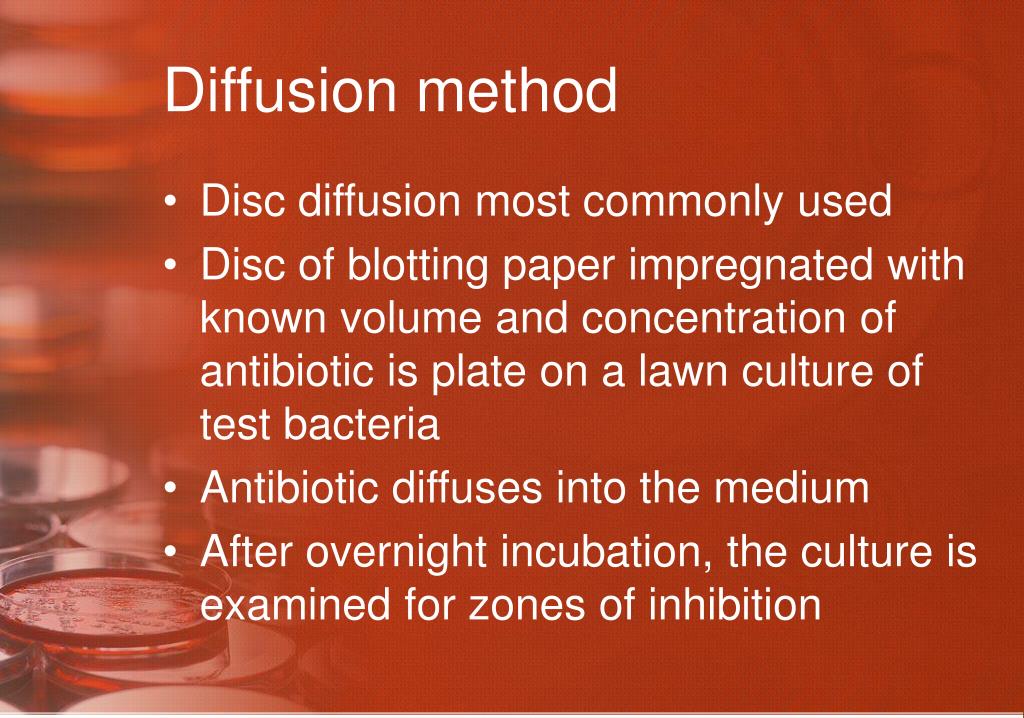 Diffusion method

• Disc diffusion most commonly used
• Disc of blotting paper impregnated with known volume and concentration of antibiotic is plate on a lawn culture of test bacteria
• Antibiotic diffuses into the medium
• After overnight incubation, the culture is examined for zones of inhibition